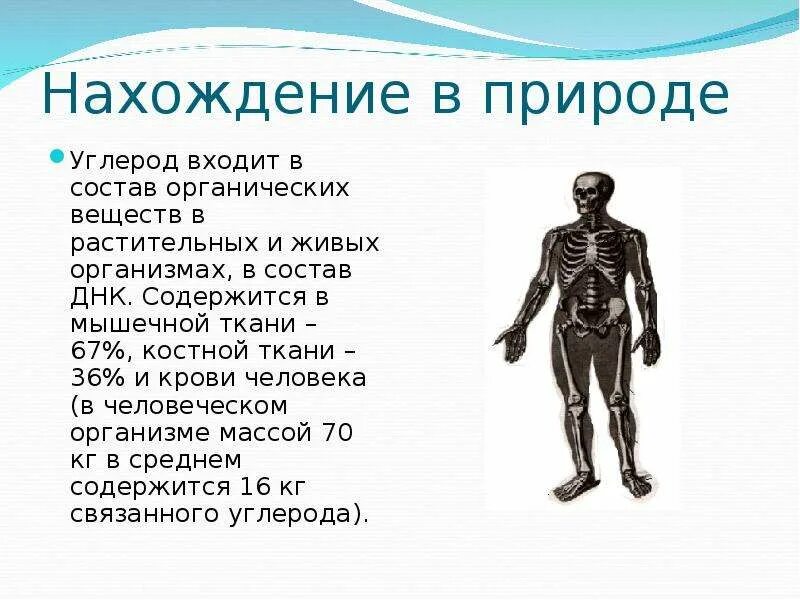 Нахождение в природе

Углерод входит в состав органических веществ в растительных и живых организмах, в состав ДНК. Содержится в мышечной ткани – 67%, костной ткани – 36% и крови человека (в человеческом организме массой 70 кг в среднем содержится 16 кг связанного углерода).